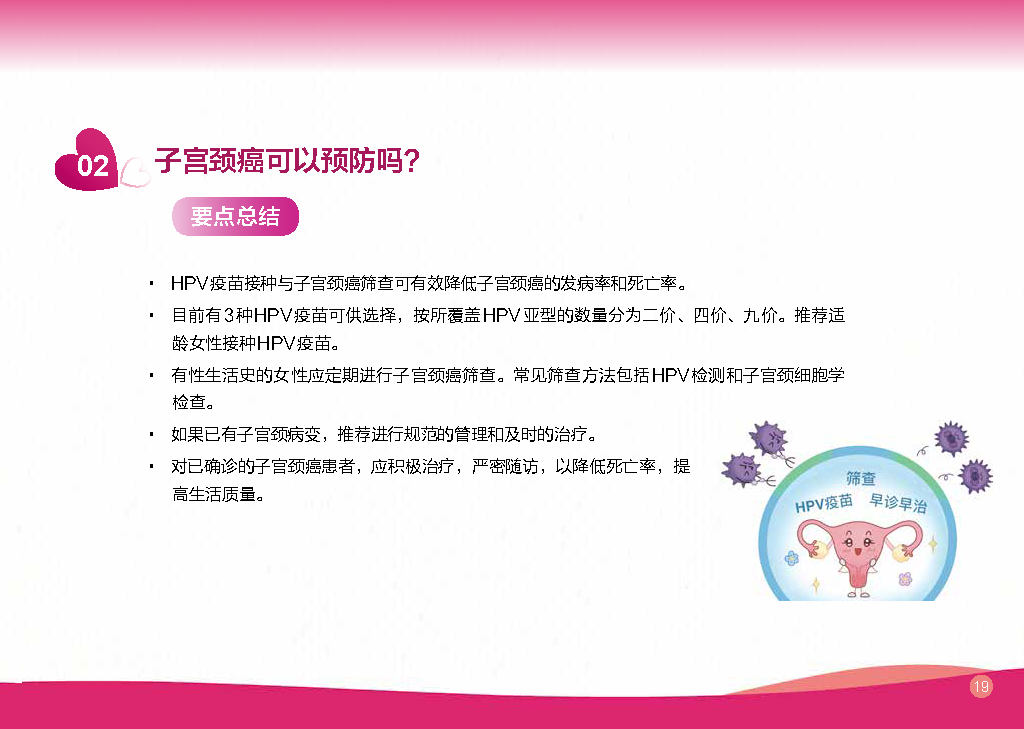 02 子宫颈癌可以预防吗？

要点总结

• HPV疫苗接种与子宫颈癌筛查可有效降低子宫颈癌的发病率和死亡率。

• 目前有3种HPV疫苗可供选择，按所覆盖HPV亚型的数量分为二价、四价、九价。推荐适龄女性接种HPV疫苗。

• 有性生活史的女性应定期进行子宫颈癌筛查。常见筛查方法包括HPV检测和子宫颈细胞学检查。

• 如果已有子宫颈病变，推荐进行规范的管理和及时的治疗。

• 对已确诊的子宫颈癌患者，应积极治疗，严密随访，以降低死亡率，提高生活质量。

筛查
HPV疫苗
早诊早治

19